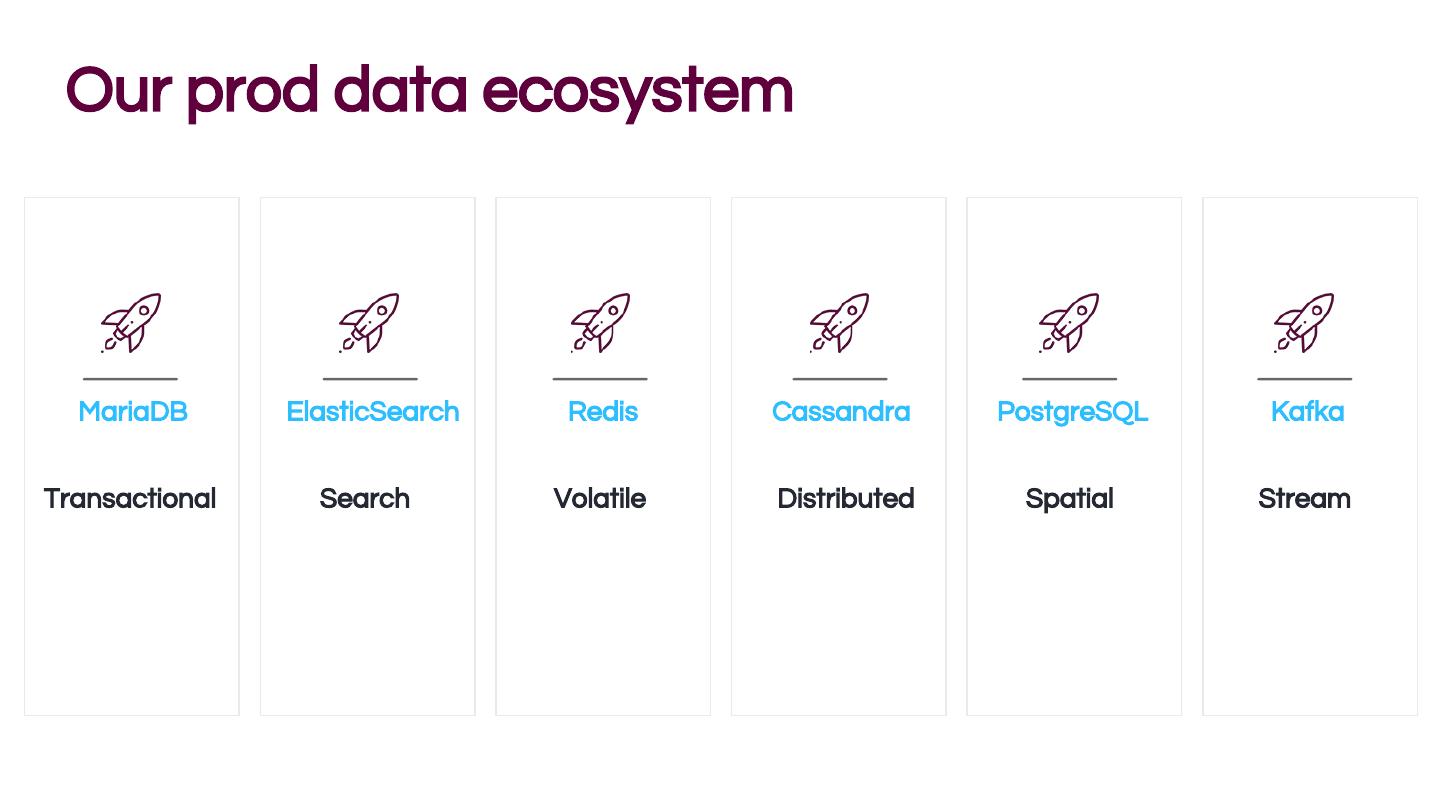 Our prod data ecosystem

MariaDB

Transactional

ElasticSearch

Search

Redis

Volatile

Cassandra

Distributed

PostgreSQL

Spatial

Kafka

Stream